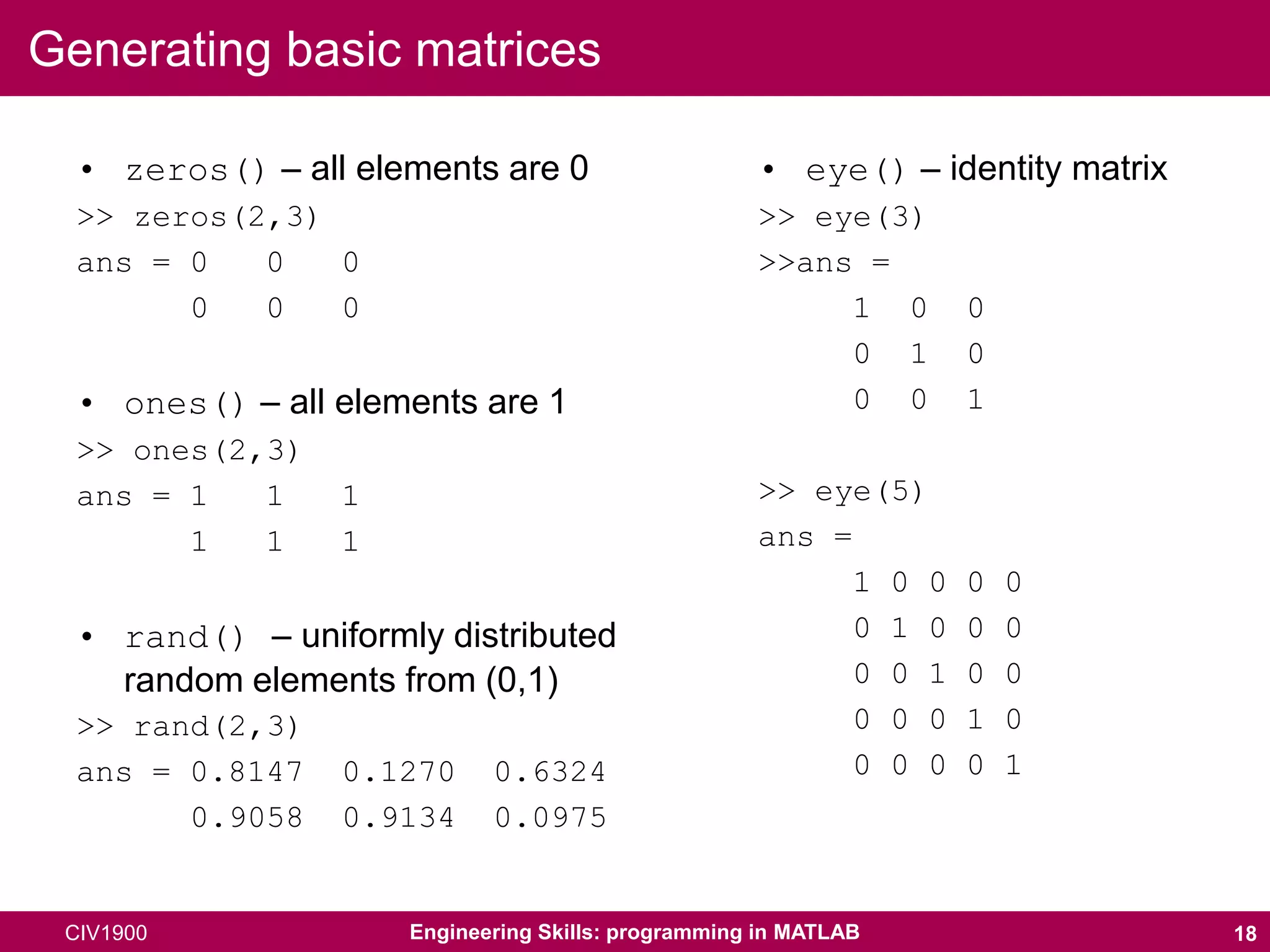 Generating basic matrices

• zeros() – all elements are 0
>> zeros(2,3)
ans = 0 0 0
0 0 0

• ones() – all elements are 1
>> ones(2,3)
ans = 1 1 1
1 1 1

• rand() – uniformly distributed random elements from (0,1)
>> rand(2,3)
ans = 0.8147 0.1270 0.6324
0.9058 0.9134 0.0975

• eye() – identity matrix
>> eye(3)
>>ans =
1 0 0
0 1 0
0 0 1

>> eye(5)
ans =
1 0 0 0 0
0 1 0 0 0
0 0 1 0 0
0 0 0 1 0
0 0 0 0 1

CIV1900 Engineering Skills: programming in MATLAB 18